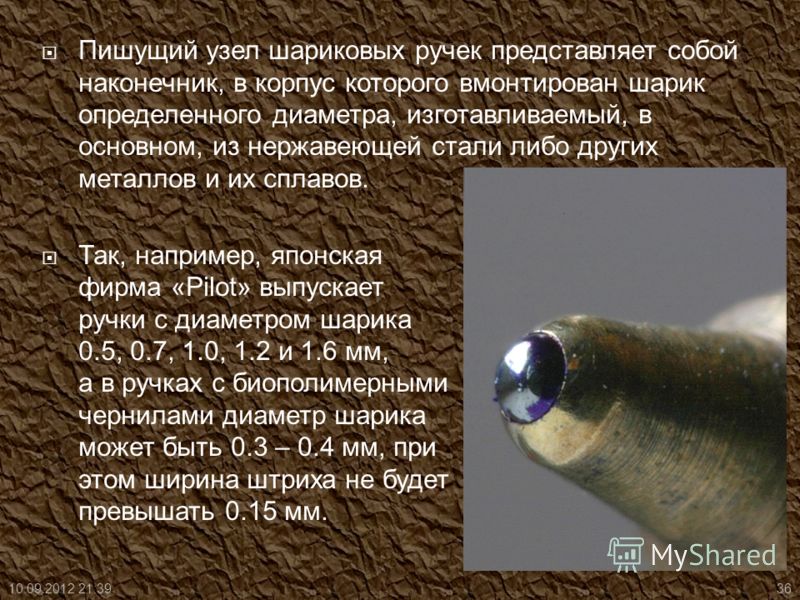 Пишущий узел шариковых ручек представляет собой наконечник, в корпус которого вмонтирован шарик определенного диаметра, изготавливаемый, в основном, из нержавеющей стали либо других металлов и их сплавов.

Так, например, японская фирма «Pilot» выпускает ручки с диаметром шарика 0.5, 0.7, 1.0, 1.2 и 1.6 мм, а в ручках с биополимерными чернилами диаметр шарика может быть 0.3 – 0.4 мм, при этом ширина штриха не будет превышать 0.15 мм.

MyShared

10.09.2012 21:39

36